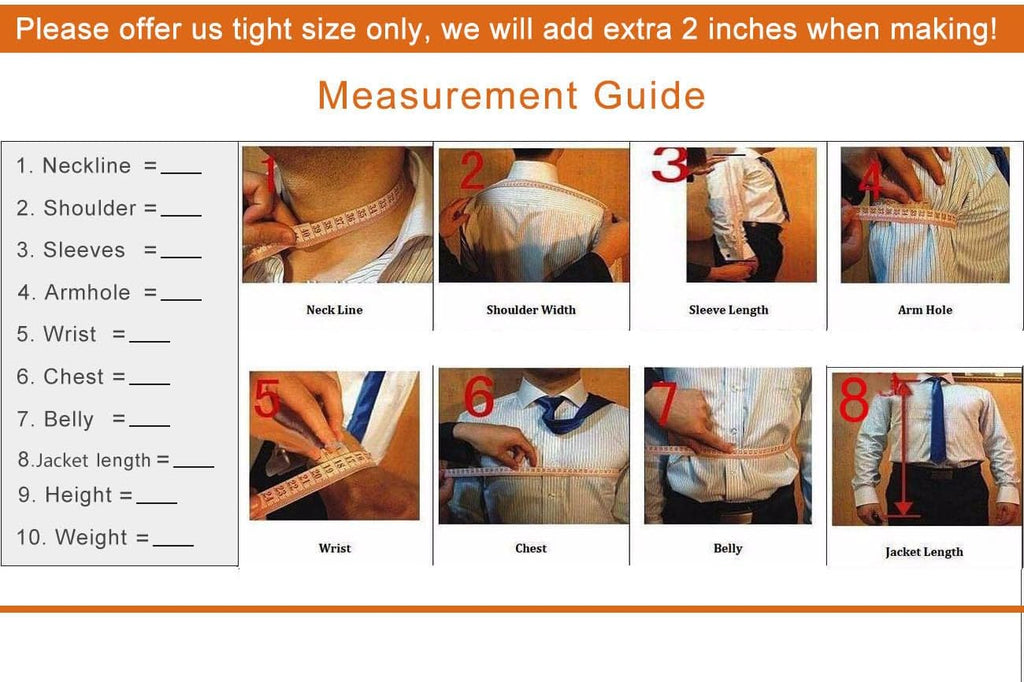 Please offer us tight size only, we will add extra 2 inches when making!

Measurement Guide

1. Neckline =____
2. Shoulder =____
3. Sleeves =____
4. Armhole =____
5. Wrist =____
6. Chest =____
7. Belly =____
8.Jacket length =____
9. Height =____
10. Weight =____

1
Neck Line

2
Shoulder Width

3
Sleeve Length

4
Arm Hole

5
Wrist

6
Chest

7
Belly

8
Jacket Length